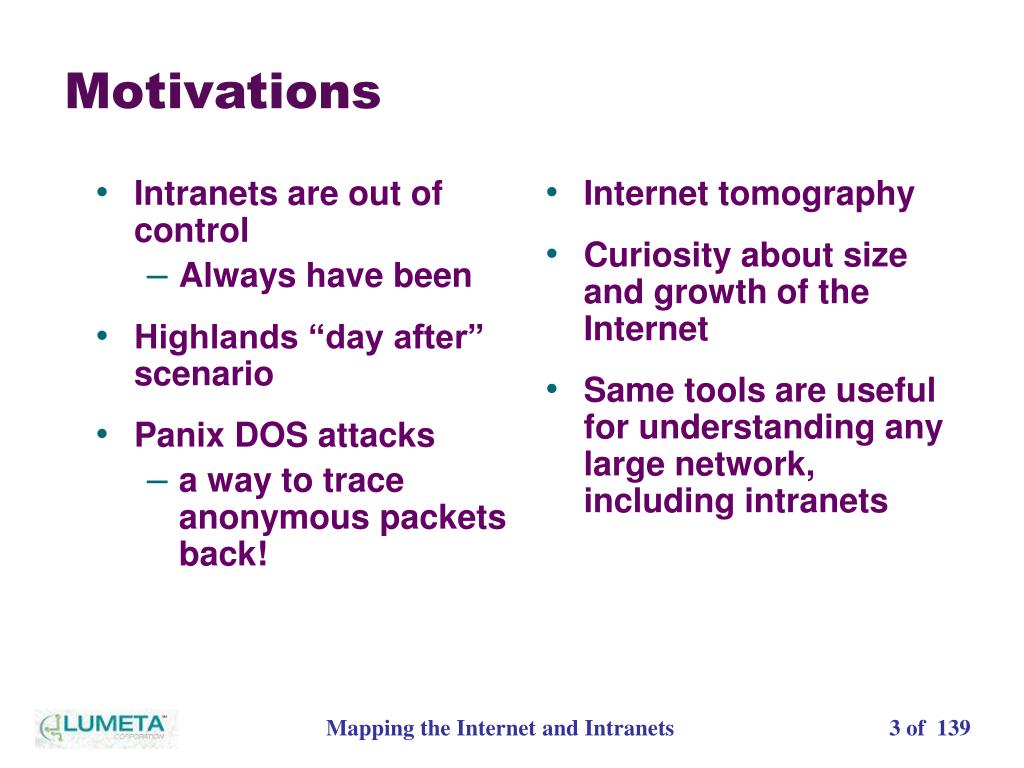 Motivations

• Intranets are out of control
 – Always have been
• Highlands “day after” scenario
• Panix DOS attacks
 – a way to trace anonymous packets back!

• Internet tomography
• Curiosity about size and growth of the Internet
• Same tools are useful for understanding any large network, including intranets

LUMETA CORPORATION

Mapping the Internet and Intranets

3 of 139